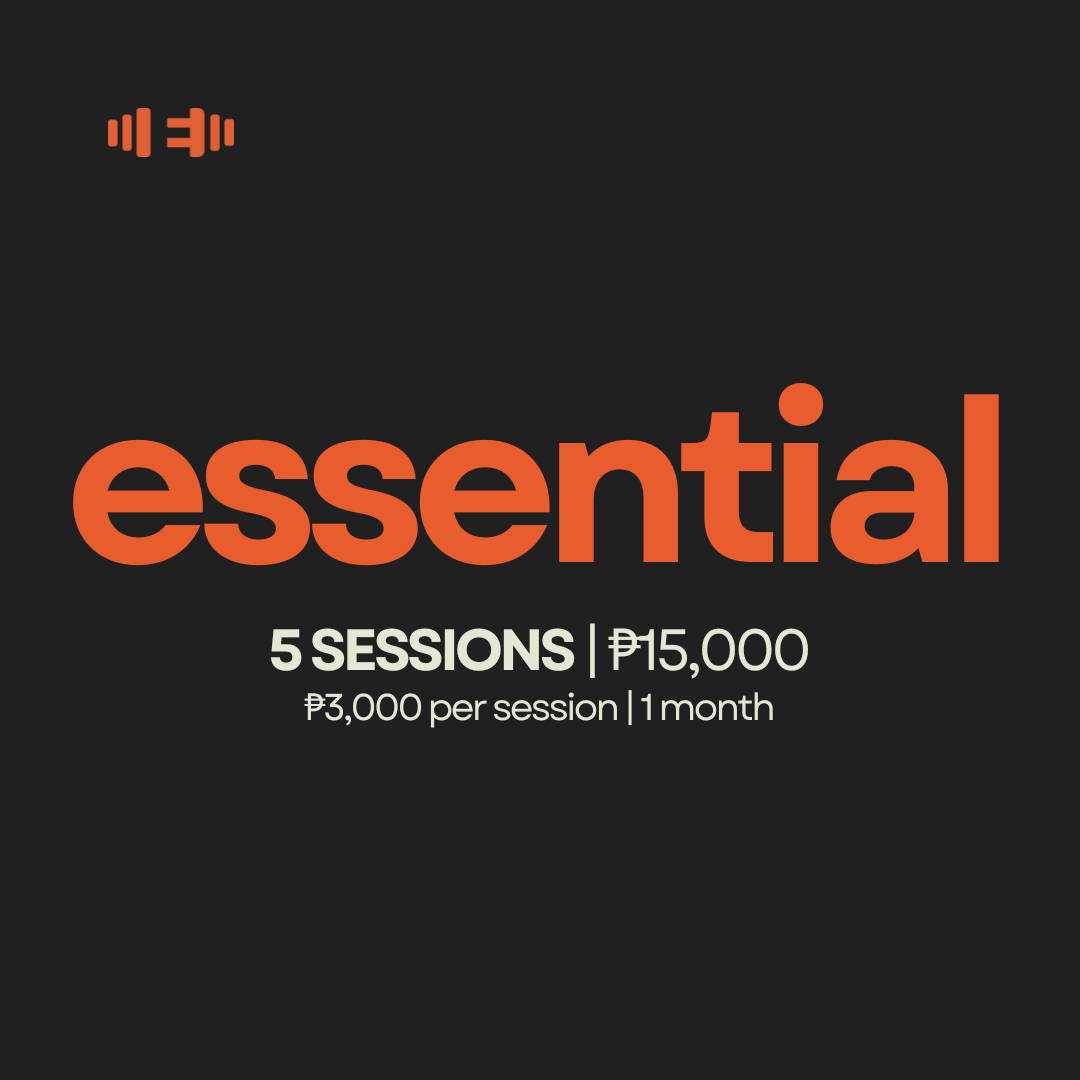 essential

5 SESSIONS | ₱15,000

₱3,000 per session | 1 month